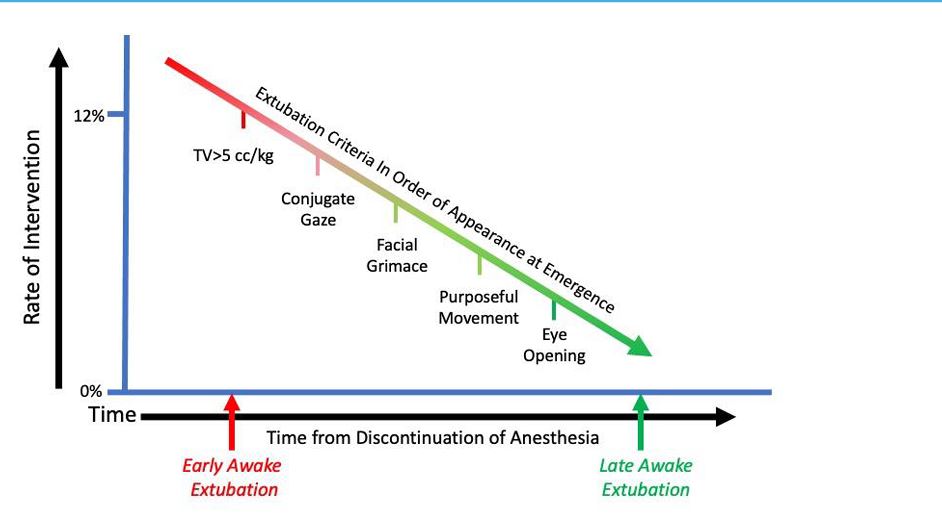 Rate of Intervention

12%

0%

Extubation Criteria In Order of Appearance at Emergence

TV>5 cc/kg

Conjugate Gaze

Facial Grimace

Purposeful Movement

Eye Opening

Time

Time from Discontinuation of Anesthesia

Early Awake Extubation

Late Awake Extubation